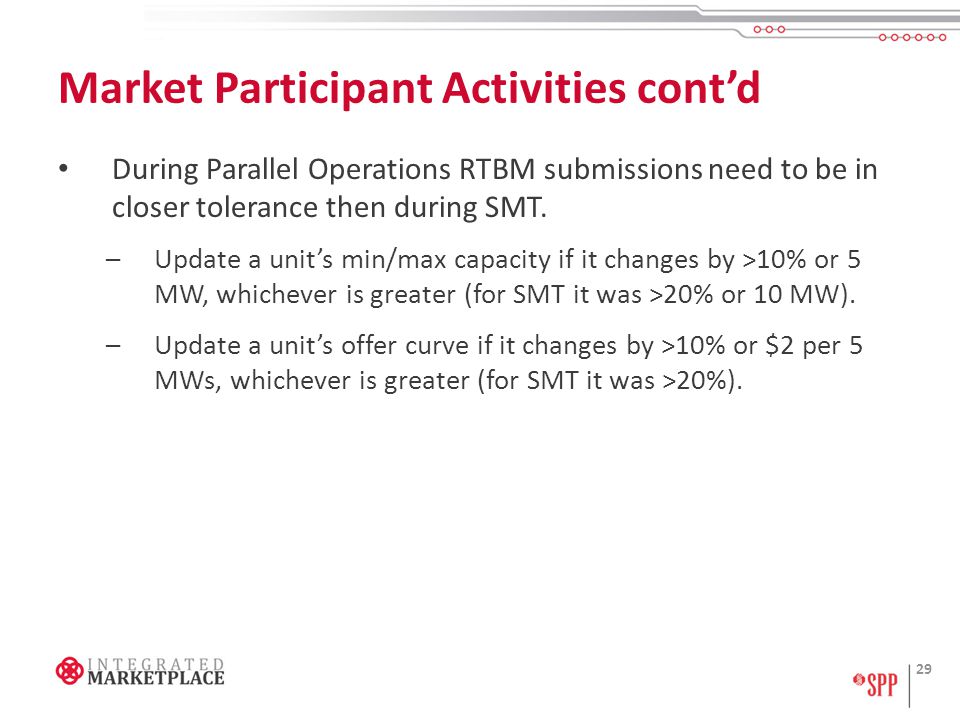 Market Participant Activities cont'd

• During Parallel Operations RTBM submissions need to be in closer tolerance then during SMT.

– Update a unit's min/max capacity if it changes by >10% or 5 MW, whichever is greater (for SMT it was >20% or 10 MW).

– Update a unit's offer curve if it changes by >10% or \$2 per 5 MWs, whichever is greater (for SMT it was >20%).

INTEGRATED MARKETPLACE

SPP

29